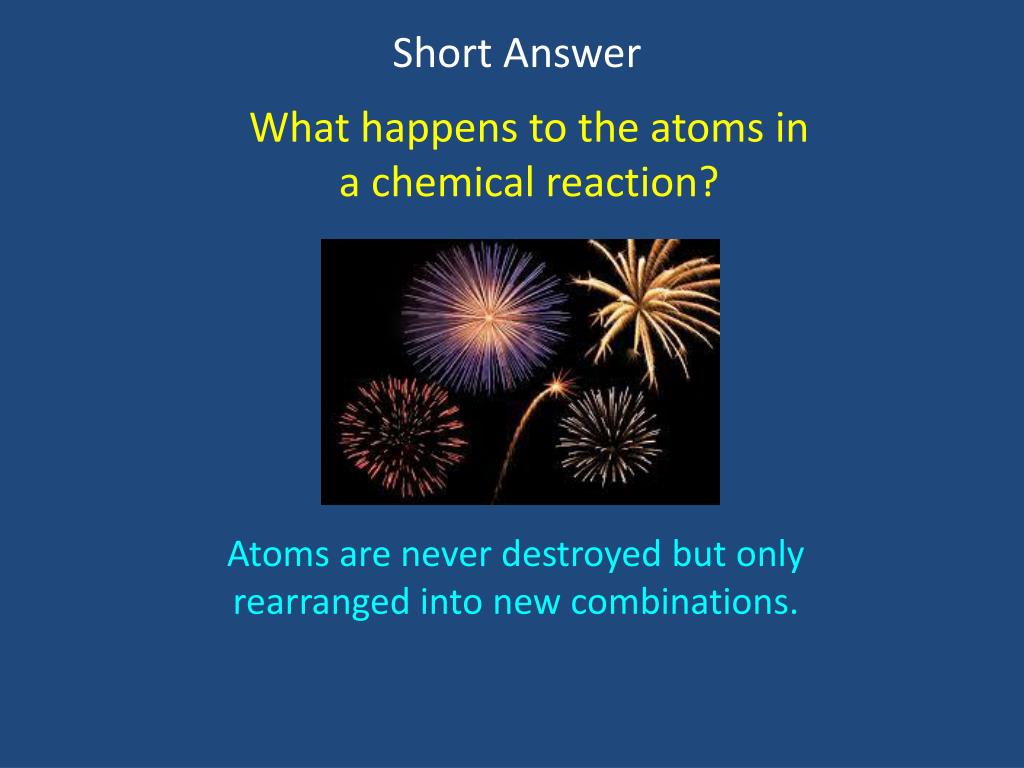 Short Answer

What happens to the atoms in a chemical reaction?

Atoms are never destroyed but only rearranged into new combinations.